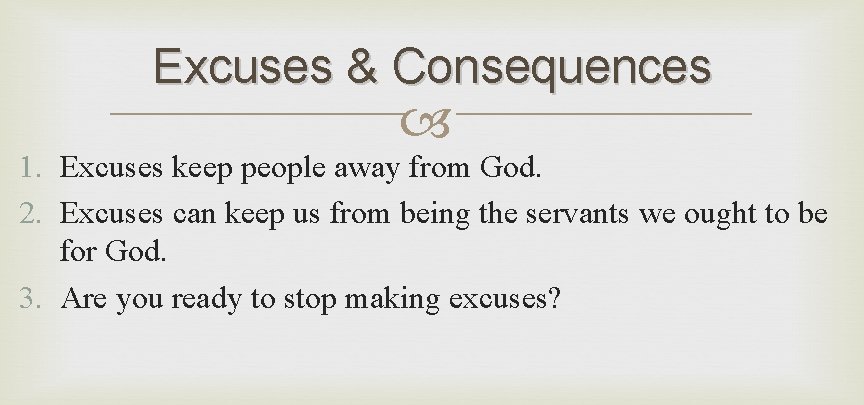 Excuses & Consequences

1. Excuses keep people away from God.
2. Excuses can keep us from being the servants we ought to be for God.
3. Are you ready to stop making excuses?